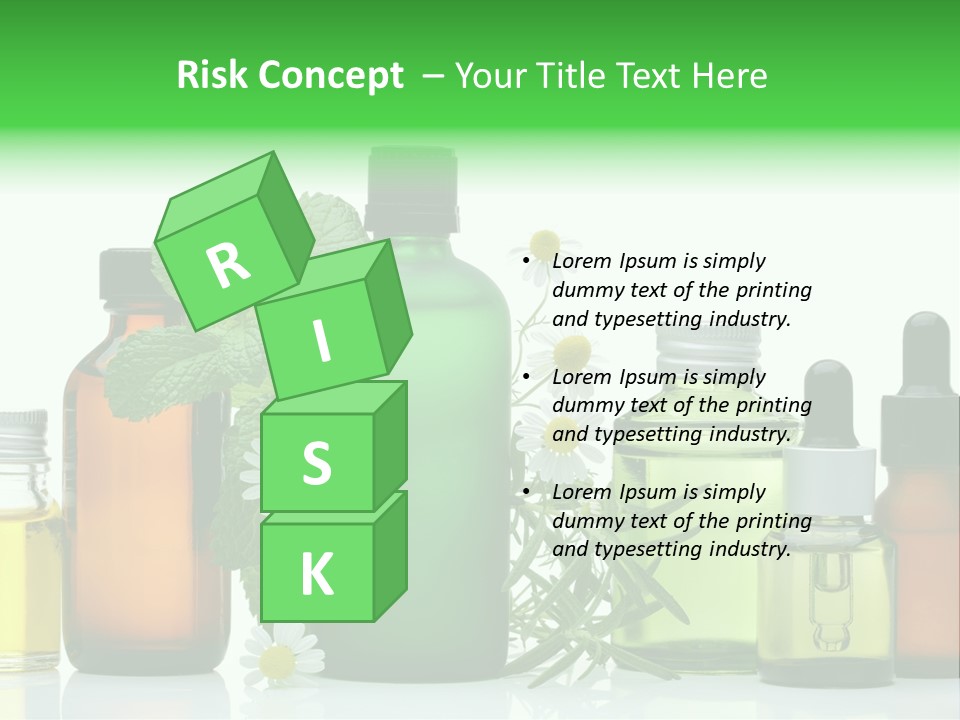 Risk Concept – Your Title Text Here

R
I
S
K

• Lorem Ipsum is simply dummy text of the printing and typesetting industry.

• Lorem Ipsum is simply dummy text of the printing and typesetting industry.

• Lorem Ipsum is simply dummy text of the printing and typesetting industry.